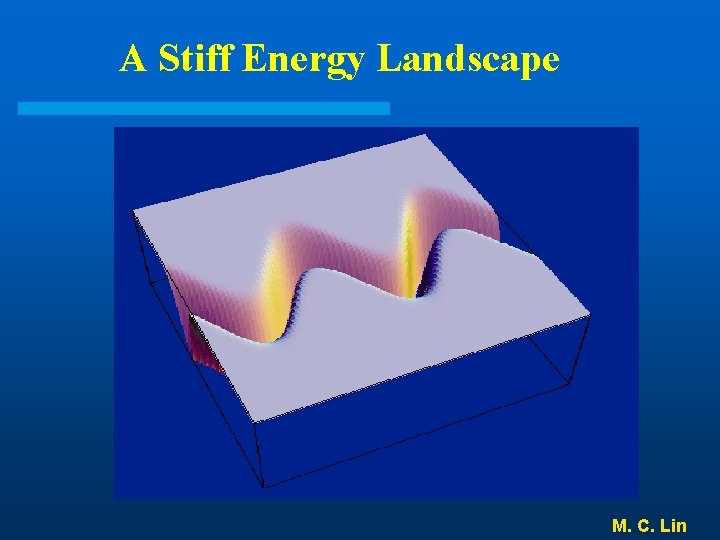 A Stiff Energy Landscape

M. C. Lin